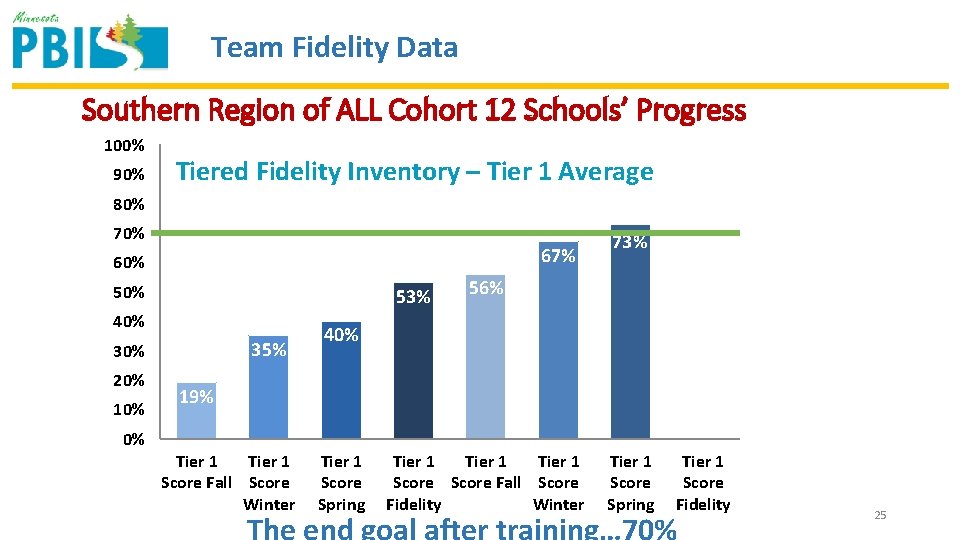 Minnesota PBIS

Team Fidelity Data

Southern Region of ALL Cohort 12 Schools' Progress

Tiered Fidelity Inventory – Tier 1 Average

100%
90%
80%
70%
60%
50%
40%
30%
20%
10%
0%

19%
35%
40%
53%
56%
67%
73%

Tier 1 Score Fall
Tier 1 Score Winter
Tier 1 Score Spring
Tier 1 Score Fidelity
Tier 1 Score Fall
Tier 1 Score Winter
Tier 1 Score Spring
Tier 1 Score Fidelity

The end goal after training…70%

25